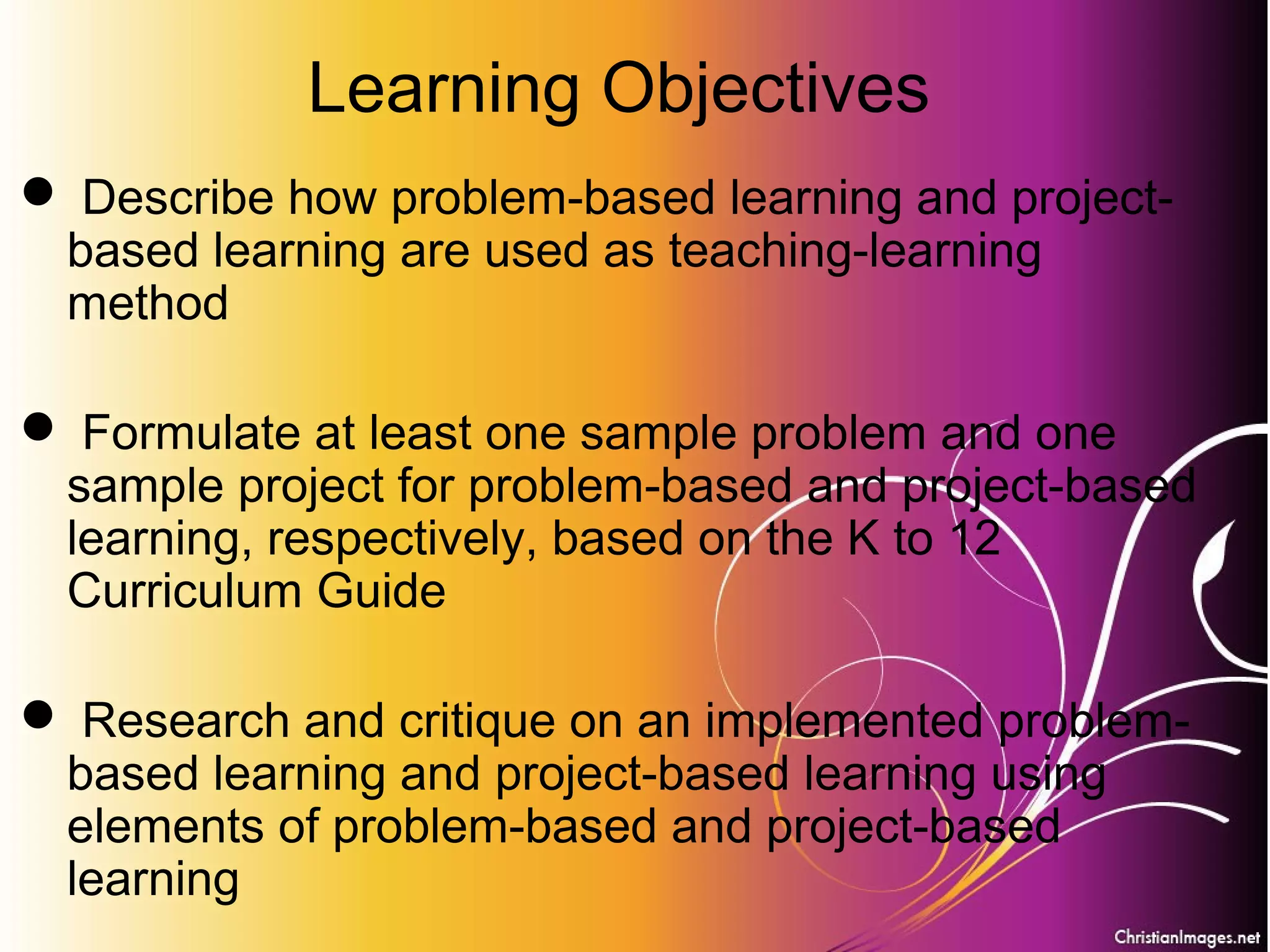 Learning Objectives

● Describe how problem-based learning and project-based learning are used as teaching-learning method

● Formulate at least one sample problem and one sample project for problem-based and project-based learning, respectively, based on the K to 12 Curriculum Guide

● Research and critique on an implemented problem-based learning and project-based learning using elements of problem-based and project-based learning

ChristianImages.net